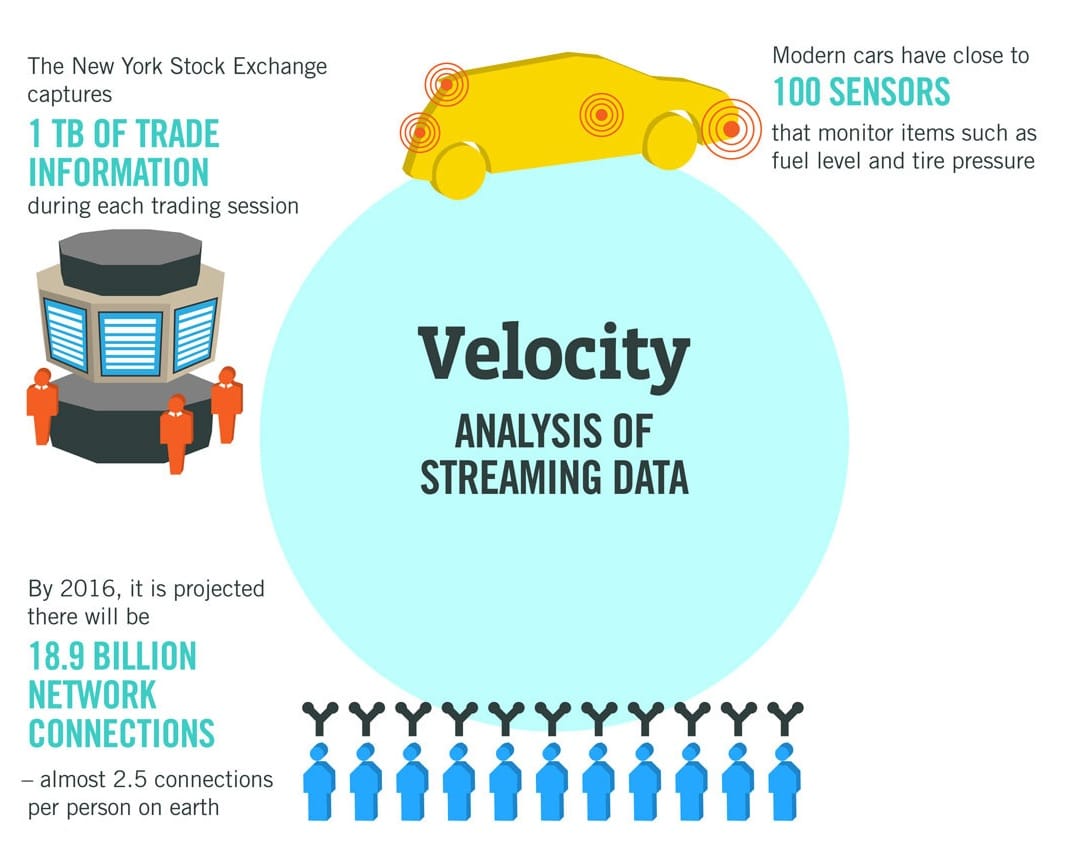 The New York Stock Exchange captures
1 TB OF TRADE INFORMATION
during each trading session

Modern cars have close to
100 SENSORS
that monitor items such as fuel level and tire pressure

Velocity
ANALYSIS OF STREAMING DATA

By 2016, it is projected there will be
18.9 BILLION NETWORK CONNECTIONS
– almost 2.5 connections per person on earth